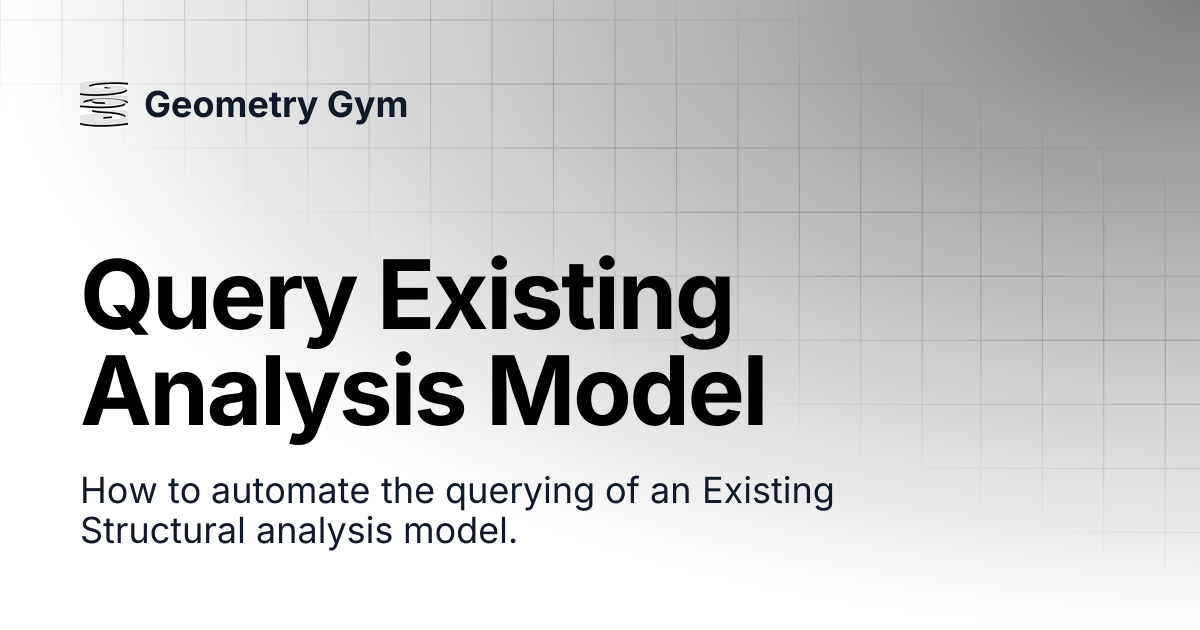 Geometry Gym

Query Existing Analysis Model

How to automate the querying of an Existing Structural analysis model.